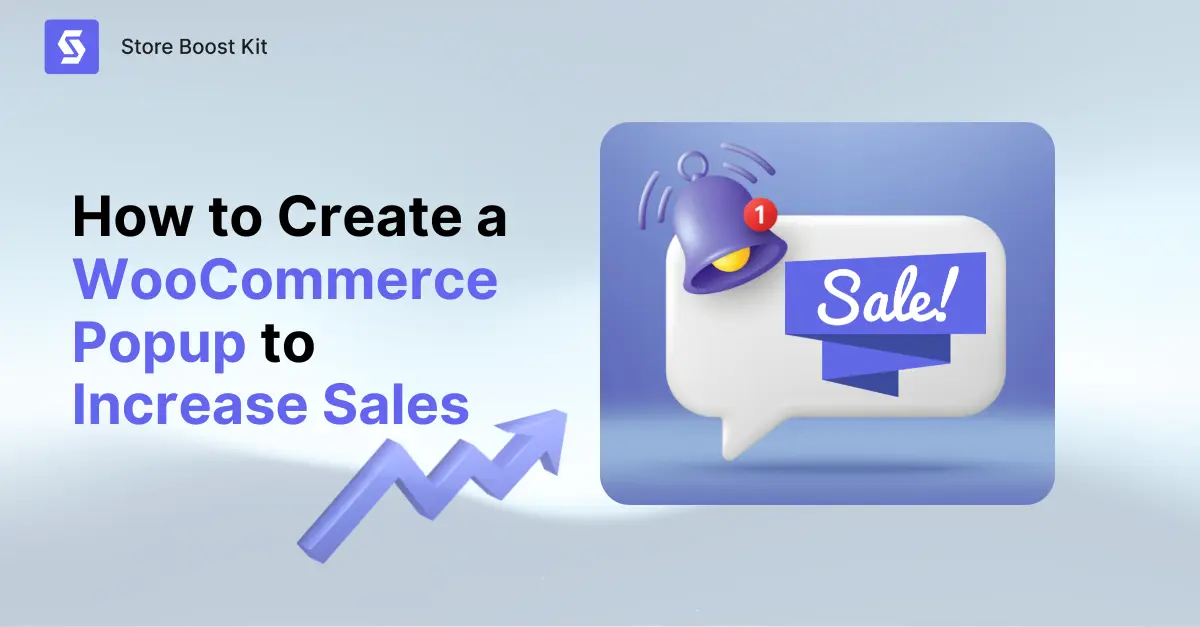 Store Boost Kit

How to Create a WooCommerce Popup to Increase Sales

1

Sale!